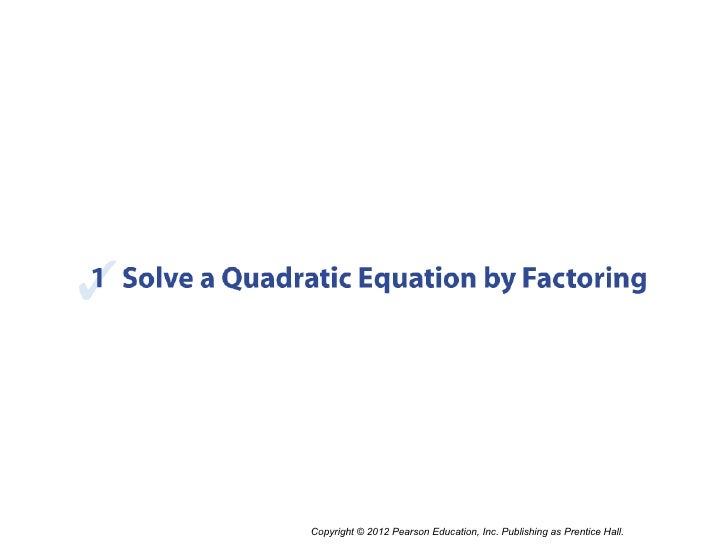 1 Solve a Quadratic Equation by Factoring

Copyright © 2012 Pearson Education, Inc. Publishing as Prentice Hall.